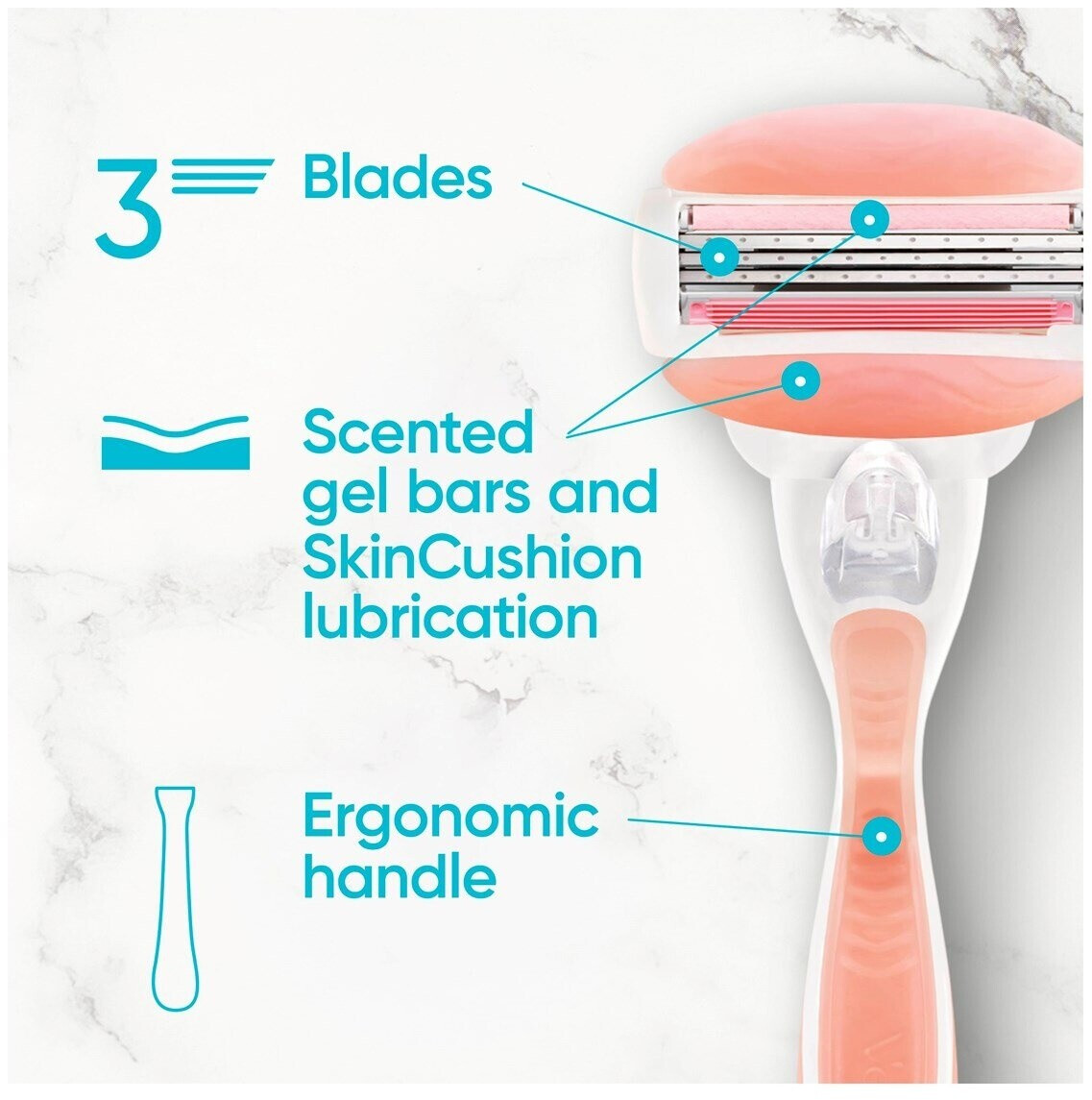 3 Blades

Scented gel bars and SkinCushion lubrication

Ergonomic handle